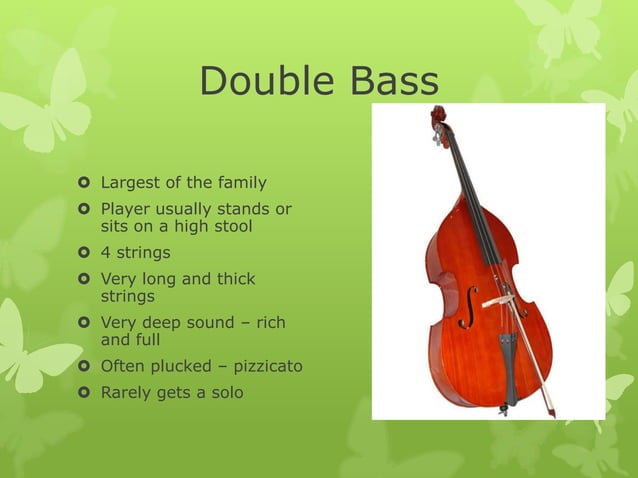 Double Bass

- Largest of the family
- Player usually stands or sits on a high stool
- 4 strings
- Very long and thick strings
- Very deep sound – rich and full
- Often plucked – pizzicato
- Rarely gets a solo